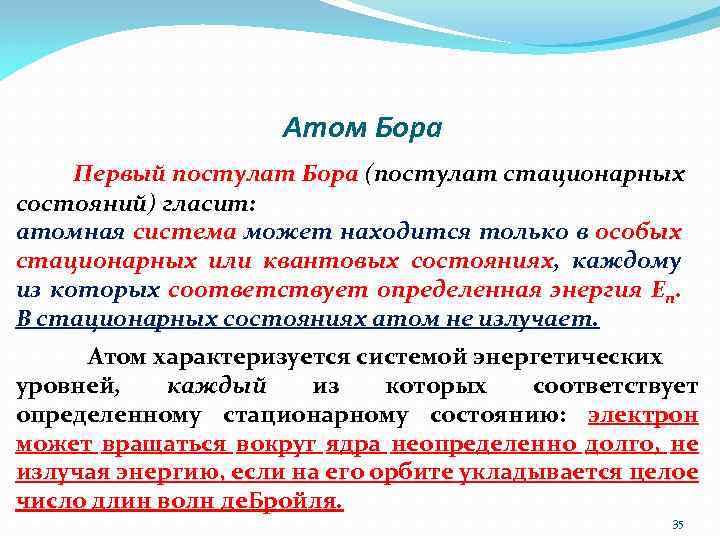 Атом Бора

Первый постулат Бора (постулат стационарных состояний) гласит:
атомная система может находится только в особых стационарных или квантовых состояниях, каждому из которых соответствует определенная энергия $E_n$.
В стационарных состояниях атом не излучает.

Атом характеризуется системой энергетических уровней, каждый из которых соответствует определенному стационарному состоянию: электрон может вращаться вокруг ядра неопределенно долго, не излучая энергию, если на его орбите укладывается целое число длин волн деБройля.

35